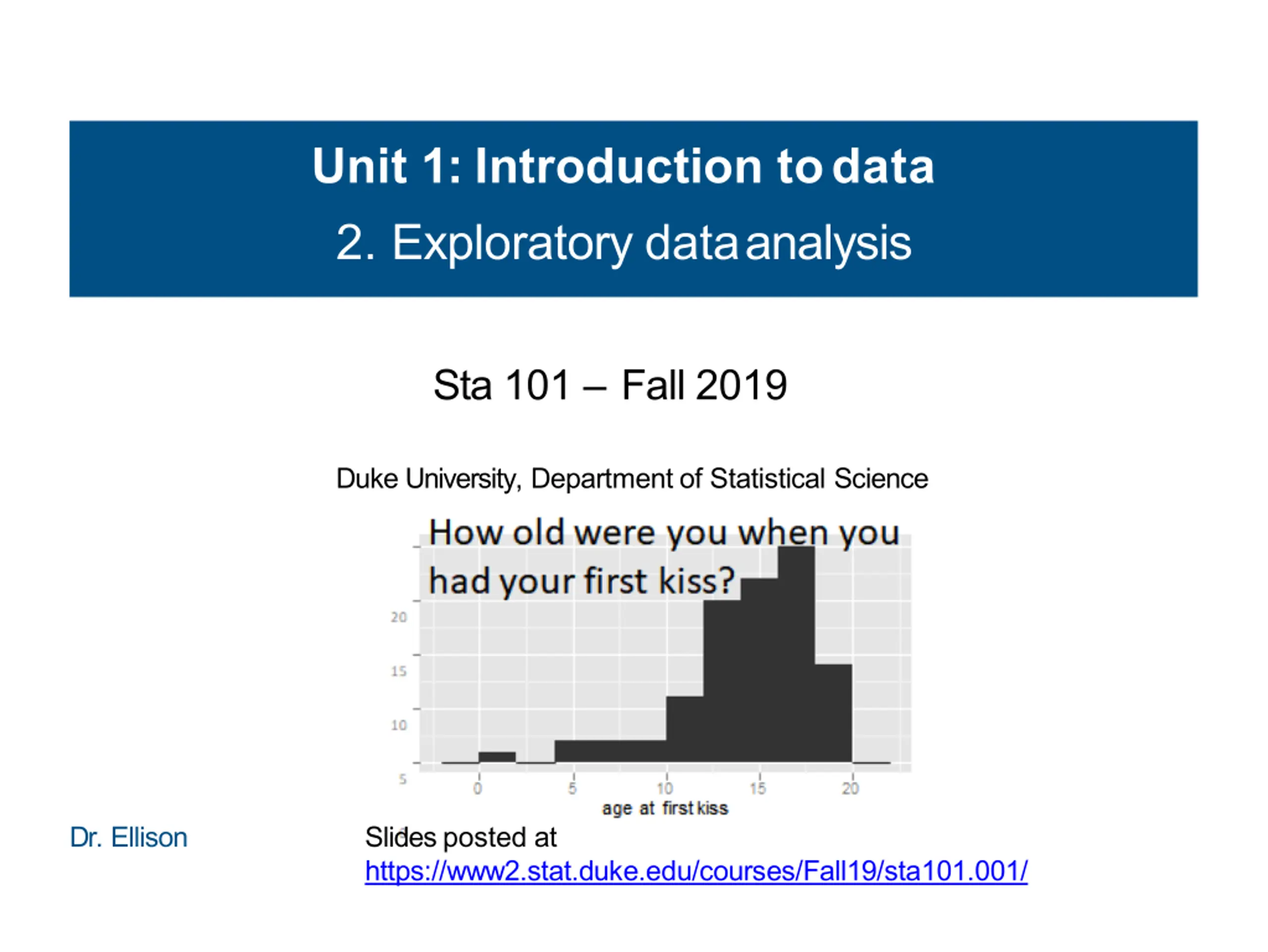 Unit 1: Introduction to data

2. Exploratory data analysis

Sta 101 – Fall 2019

Duke University, Department of Statistical Science

How old were you when you had your first kiss?

20
15
10
5

0 5 10 15 20

age at first kiss

Dr. Ellison

Slides posted at
https://www2.stat.duke.edu/courses/Fall19/sta101.001/